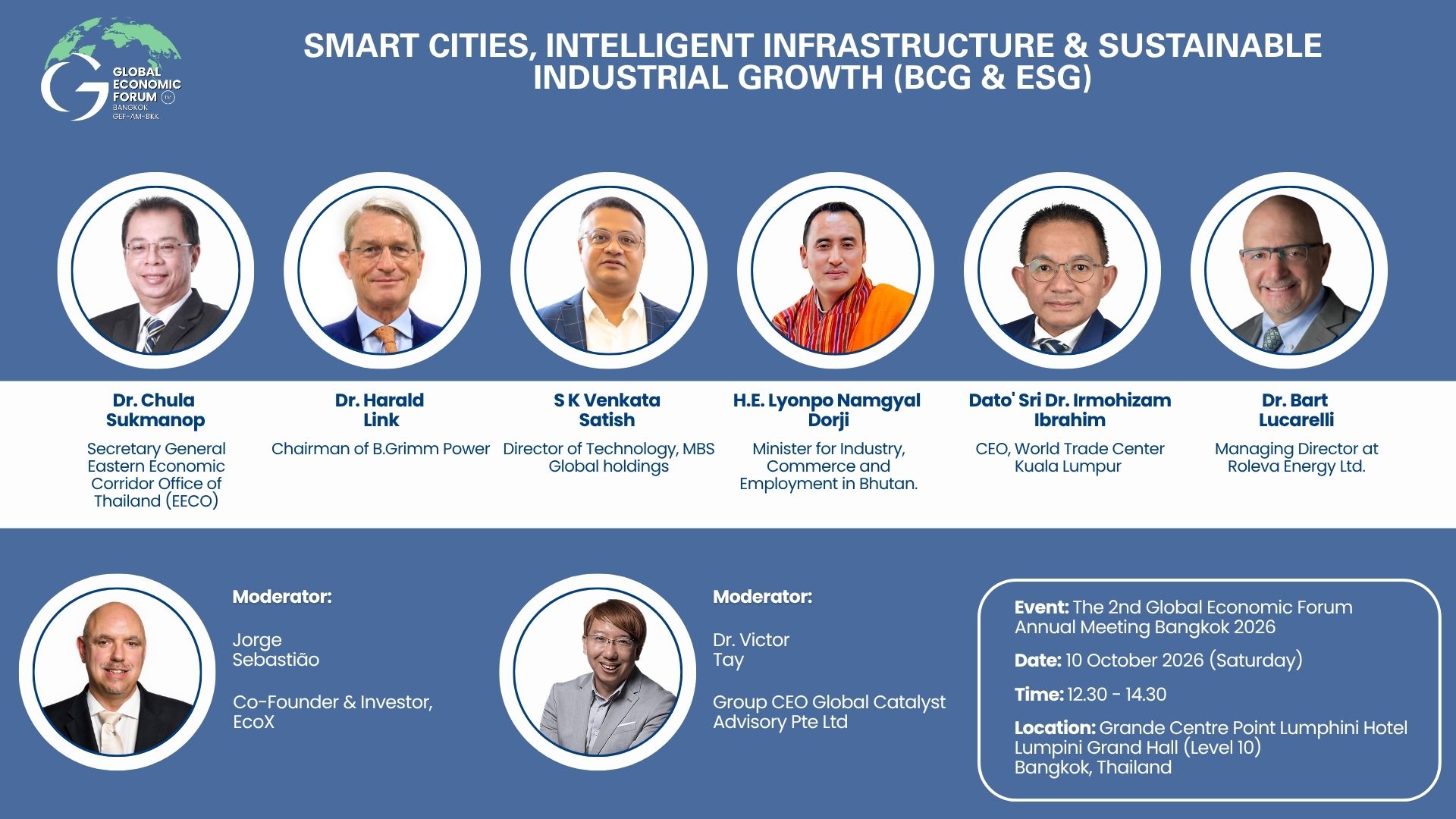 GLOBAL ECONOMIC FORUM
BANGKOK
GEF-AM-BKK

SMART CITIES, INTELLIGENT INFRASTRUCTURE & SUSTAINABLE INDUSTRIAL GROWTH (BCG & ESG)

Dr. Chula Sukmanop

Secretary General Eastern Economic Corridor Office of Thailand (EECO)

Dr. Harald Link

Chairman of B.Grimm Power

S K Venkata Satish

Director of Technology, MBS Global holdings

H.E. Lyonpo Namgyal Dorji

Minister for Industry, Commerce and Employment in Bhutan.

Dato' Sri Dr. Irmohizam Ibrahim

CEO, World Trade Center Kuala Lumpur

Dr. Bart Lucarelli

Managing Director at Roleva Energy Ltd.

Moderator:

Jorge
Sebastião

Co-Founder & Investor, EcoX

Moderator:

Dr. Victor
Tay

Group CEO Global Catalyst Advisory Pte Ltd

Event: The 2nd Global Economic Forum Annual Meeting Bangkok 2026

Date: 10 October 2026 (Saturday)

Time: 12.30 - 14.30

Location: Grande Centre Point Lumphini Hotel
Lumpini Grand Hall (Level 10)
Bangkok, Thailand